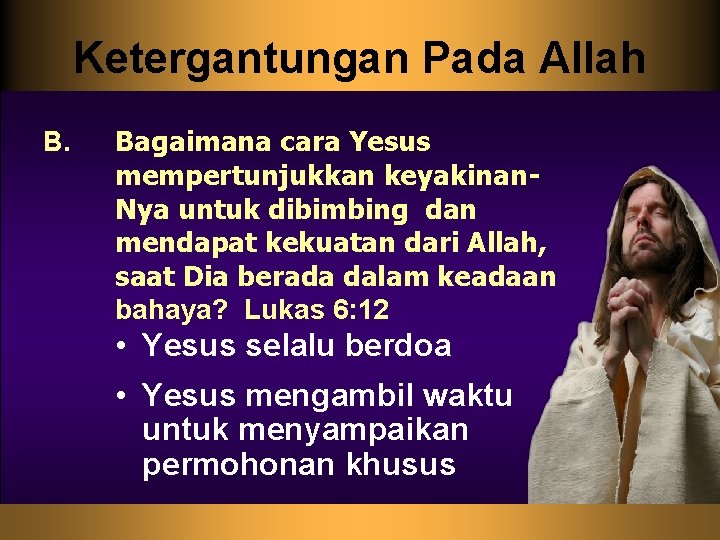 Ketergantungan Pada Allah

B. Bagaimana cara Yesus mempertunjukkan keyakinan-Nya untuk dibimbing dan mendapat kekuatan dari Allah, saat Dia berada dalam keadaan bahaya? Lukas 6:12

• Yesus selalu berdoa

• Yesus mengambil waktu untuk menyampaikan permohonan khusus